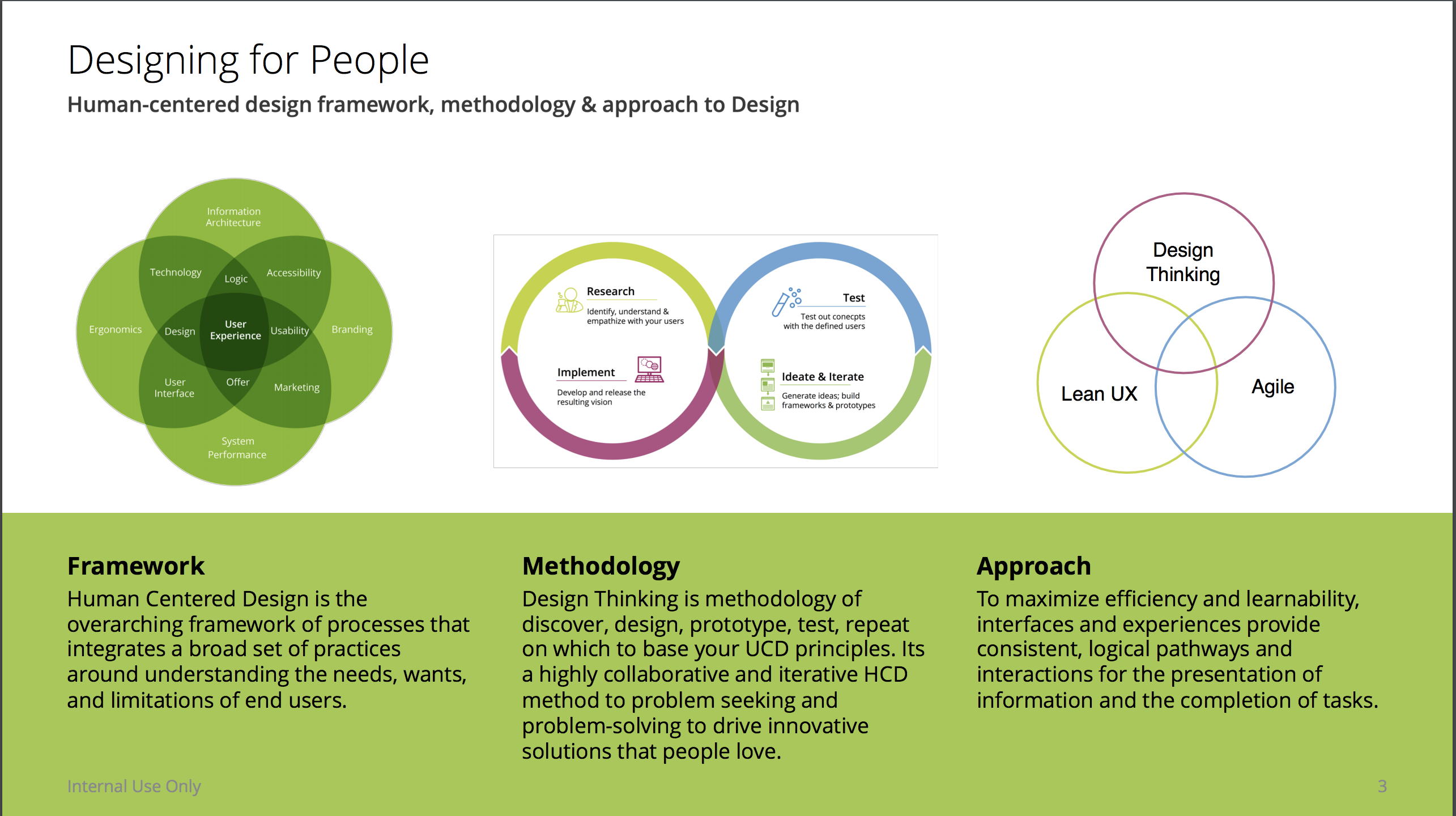 Designing for People

Human-centered design framework, methodology & approach to Design

Information Architecture

Technology

Logic

Accessibility

Ergonomics

Design

User Experience

Usability

Branding

User Interface

Offer

Marketing

System Performance

Research

Identify, understand & empathize with your users

Test

Test out conecpts with the defined users

Implement

Develop and release the resulting vision

Ideate & Iterate

Generate ideas; build frameworks & prototypes

Design Thinking

Lean UX

Agile

Framework

Human Centered Design is the overarching framework of processes that integrates a broad set of practices around understanding the needs, wants, and limitations of end users.

Methodology

Design Thinking is methodology of discover, design, prototype, test, repeat on which to base your UCD principles. Its a highly collaborative and iterative HCD method to problem seeking and problem-solving to drive innovative solutions that people love.

Approach

To maximize efficiency and learnability, interfaces and experiences provide consistent, logical pathways and interactions for the presentation of information and the completion of tasks.

Internal Use Only

3